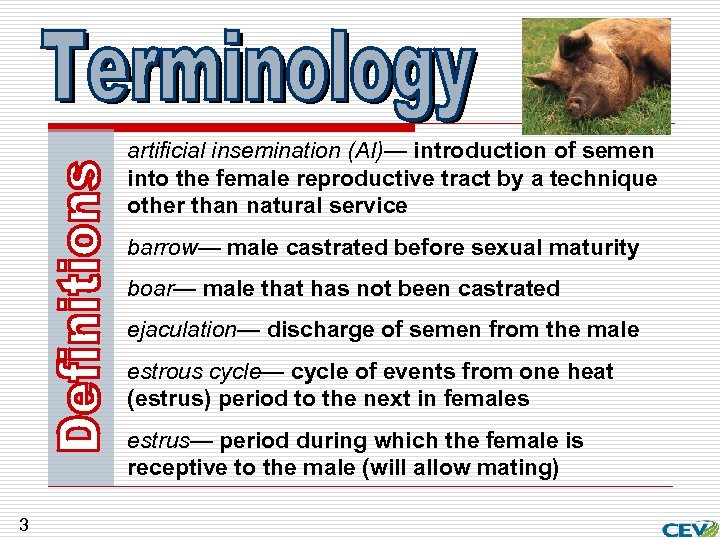 Terminology

Definitions

artificial insemination (AI)— introduction of semen into the female reproductive tract by a technique other than natural service

barrow— male castrated before sexual maturity

boar— male that has not been castrated

ejaculation— discharge of semen from the male

estrous cycle— cycle of events from one heat (estrus) period to the next in females

estrus— period during which the female is receptive to the male (will allow mating)

3

CEV